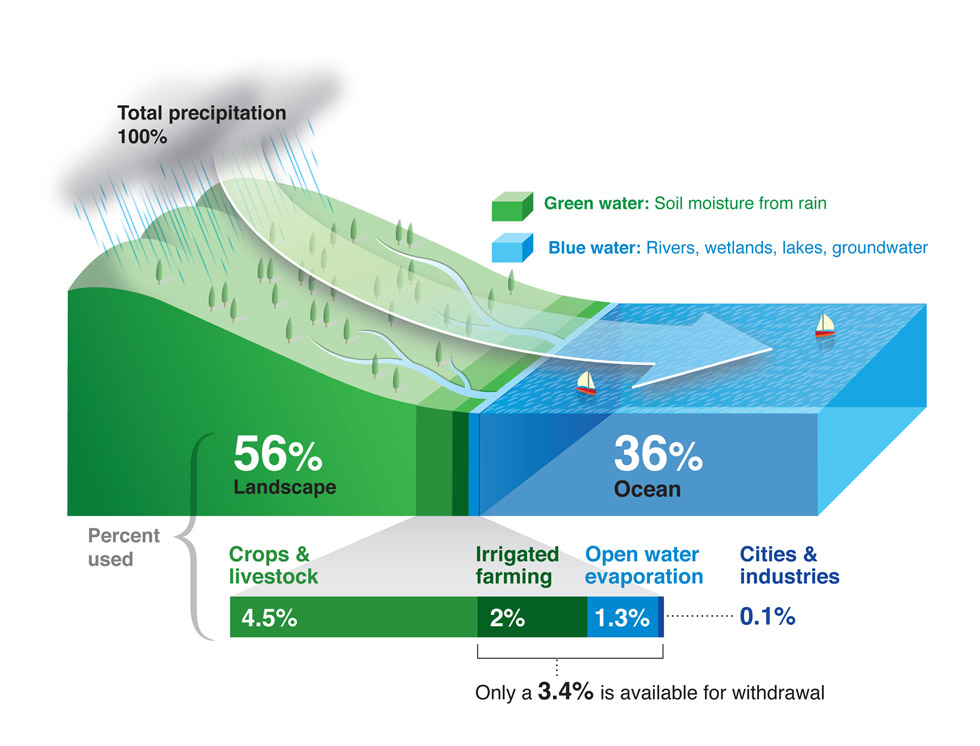 Total precipitation
100%

Green water: Soil moisture from rain

Blue water: Rivers, wetlands, lakes, groundwater

56%
Landscape

36%
Ocean

Percent used

Crops & livestock

Irrigated farming

Open water evaporation

Cities & industries

4.5%

2%

1.3%

0.1%

Only a 3.4% is available for withdrawal